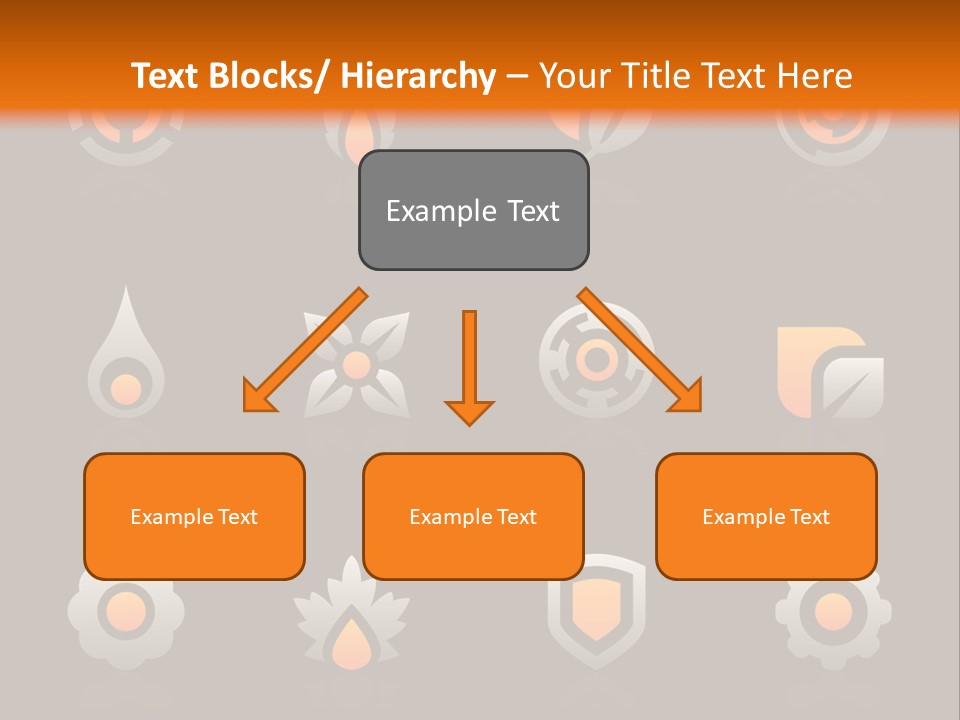 Text Blocks/ Hierarchy – Your Title Text Here

Example Text

Example Text

Example Text

Example Text